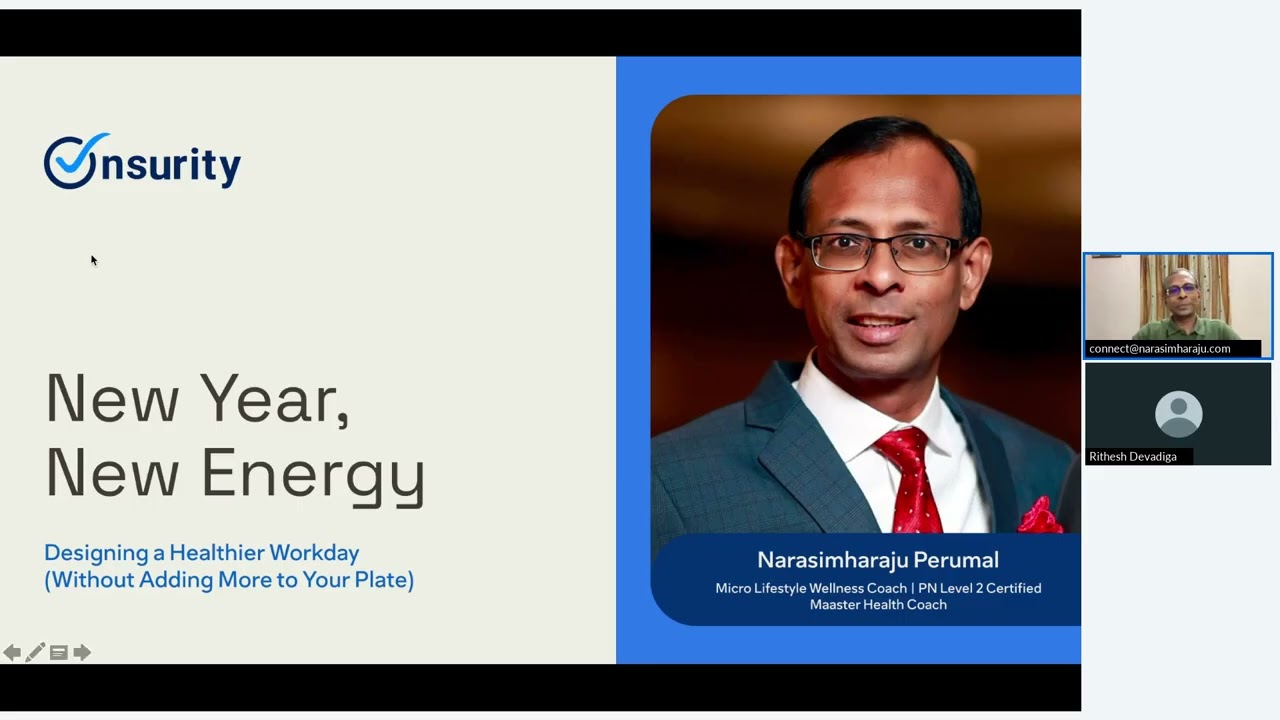 Onsurity

New Year, New Energy

Designing a Healthier Workday (Without Adding More to Your Plate)

Narasimharaju Perumal

Micro Lifestyle Wellness Coach | PN Level 2 Certified Maaster Health Coach

connect@narasimharaju.com

Rithesh Devadiga